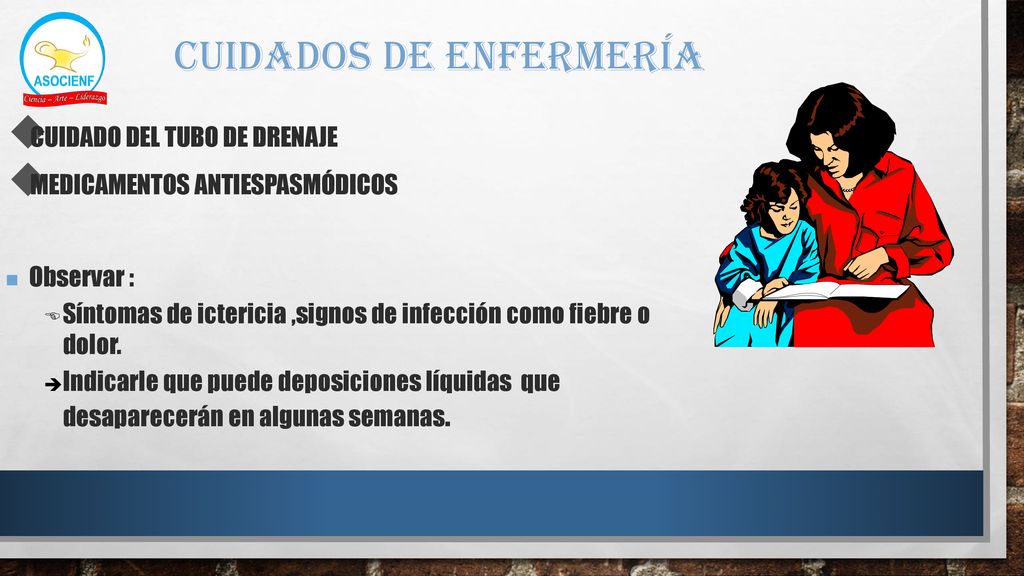 ASOCIENF
Ciencia – Arte – Liderazgo

CUIDADOS DE ENFERMERÍA

CUIDADO DEL TUBO DE DRENAJE

MEDICAMENTOS ANTIESPASMÓDICOS

Observar :

Síntomas de ictericia ,signos de infección como fiebre o dolor.

Indicarle que puede deposiciones líquidas que desaparecerán en algunas semanas.